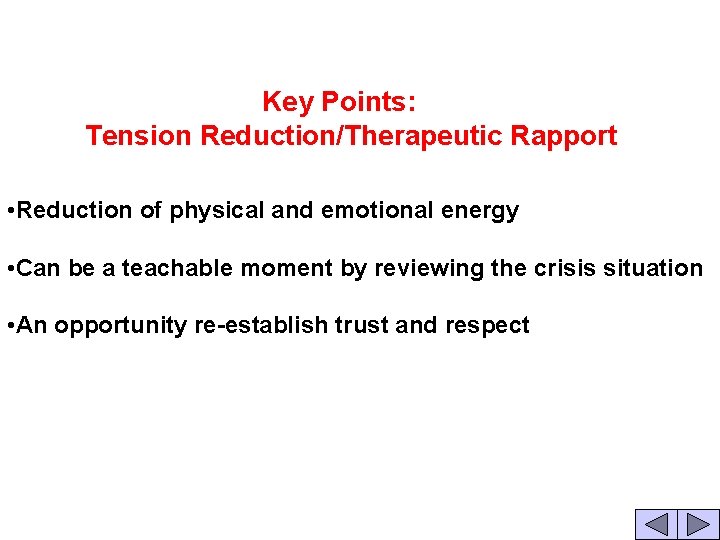 Key Points:
Tension Reduction/Therapeutic Rapport

•Reduction of physical and emotional energy

•Can be a teachable moment by reviewing the crisis situation

•An opportunity re-establish trust and respect